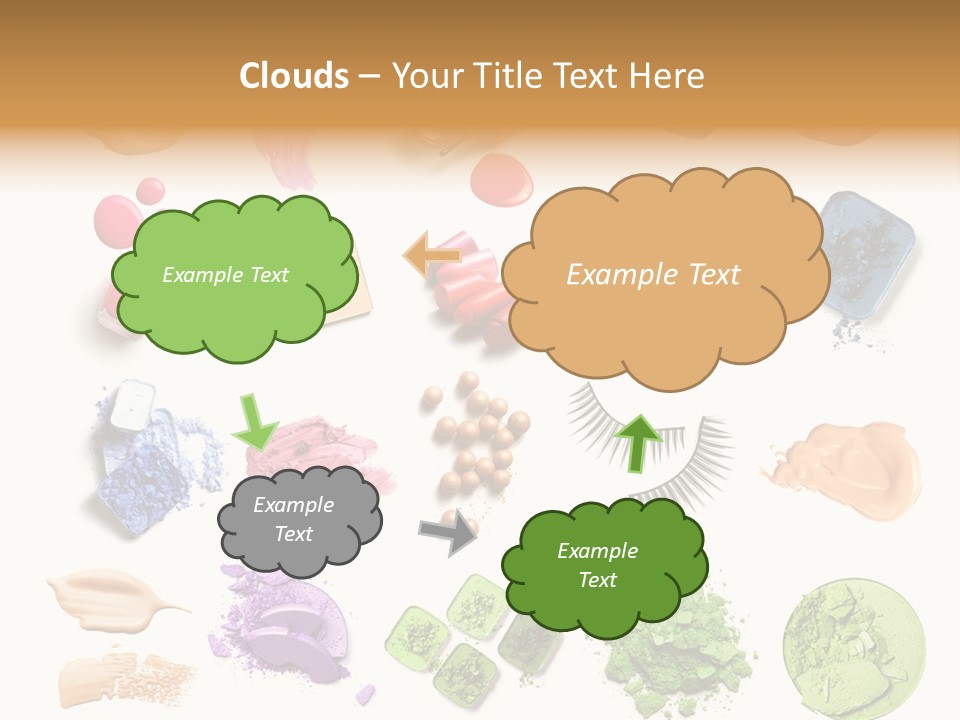 Clouds – Your Title Text Here

Example Text

Example Text

Example Text

Example Text